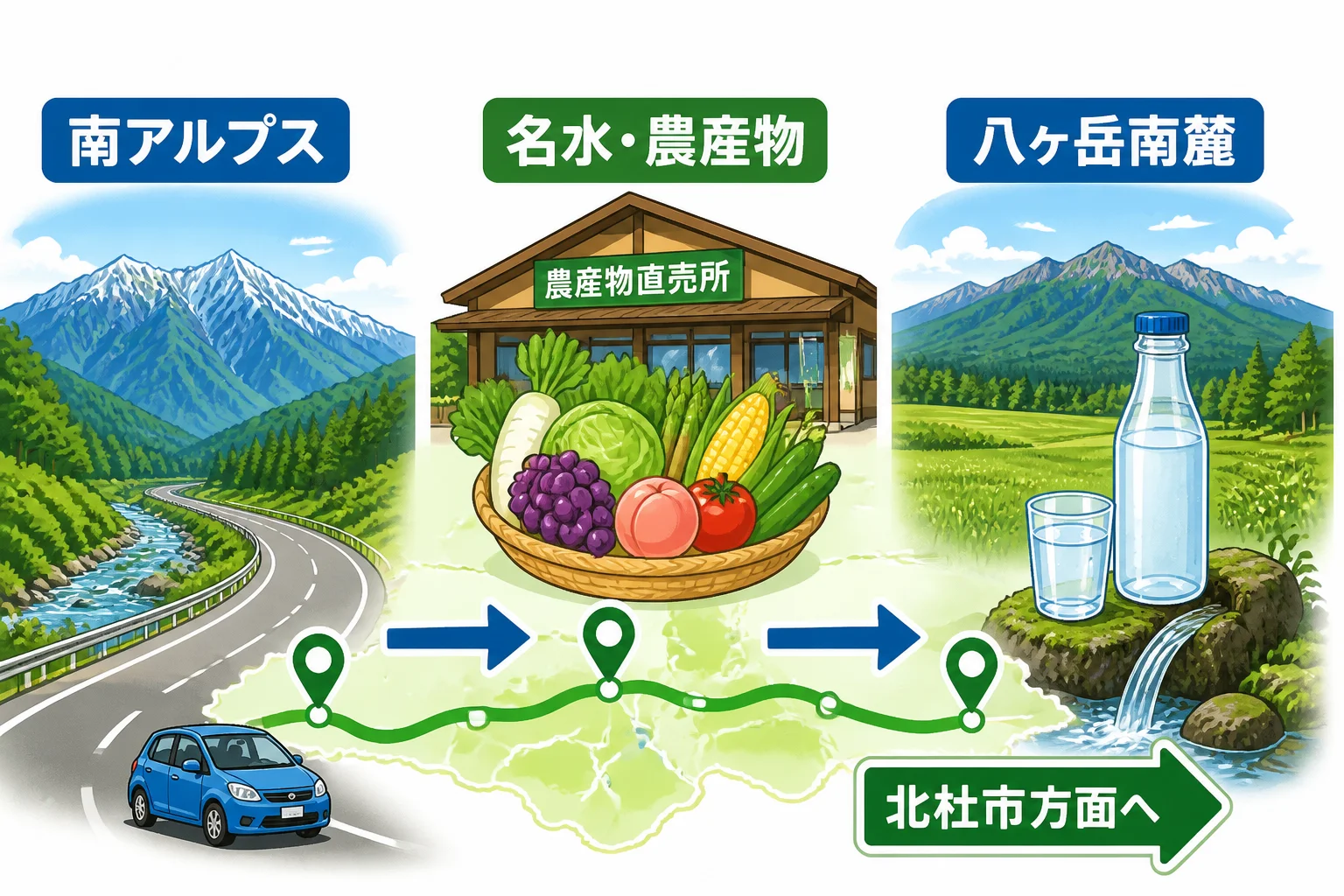 南アルプス

名水・農産物

八ヶ岳南麓

農産物直売所

北杜市方面へ